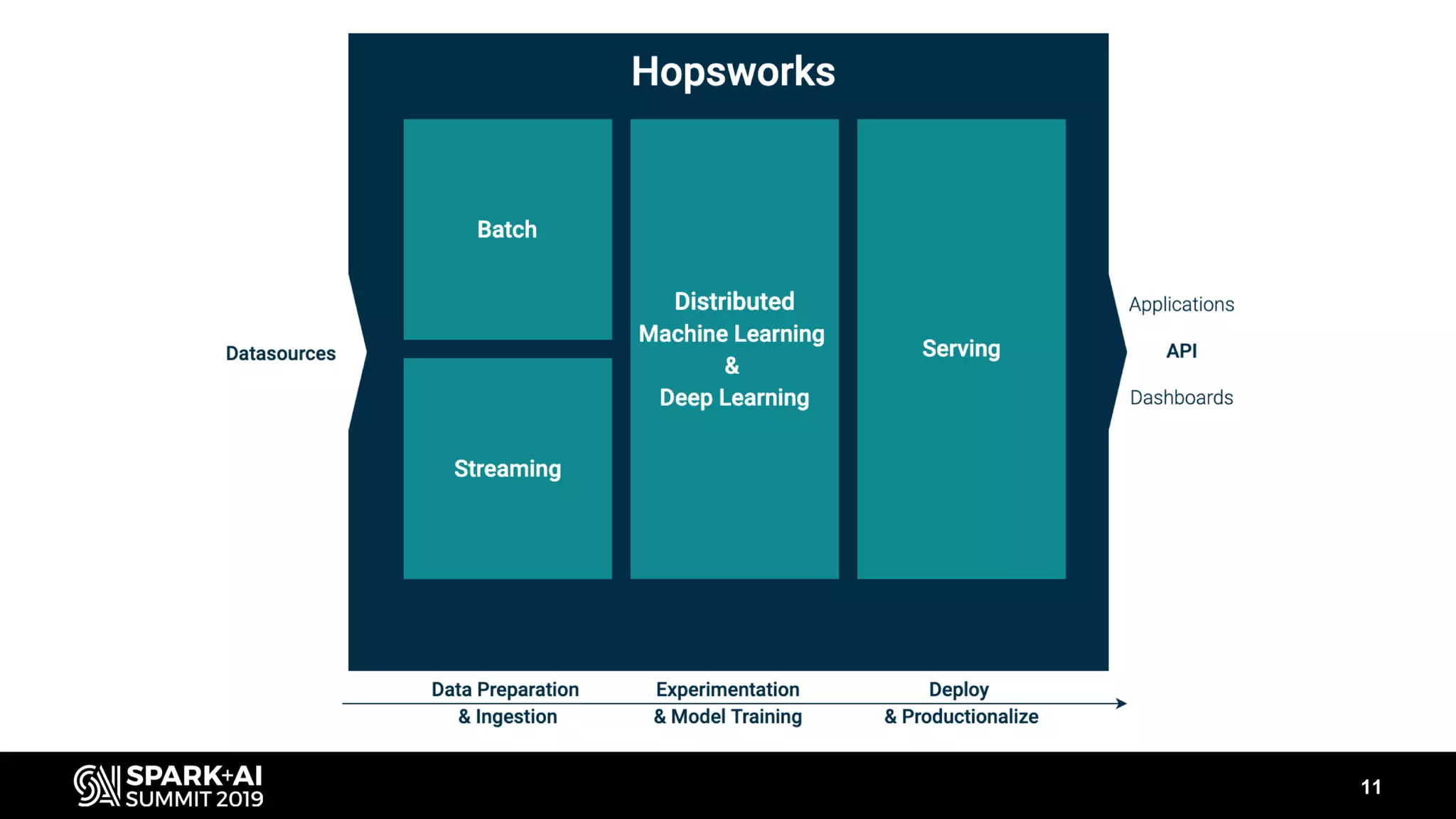 Hopsworks

Datasources

Batch

Streaming

Distributed Machine Learning & Deep Learning

Serving

Applications

API

Dashboards

Data Preparation & Ingestion

Experimentation & Model Training

Deploy & Productionalize

SPARK+AI SUMMIT 2019

11